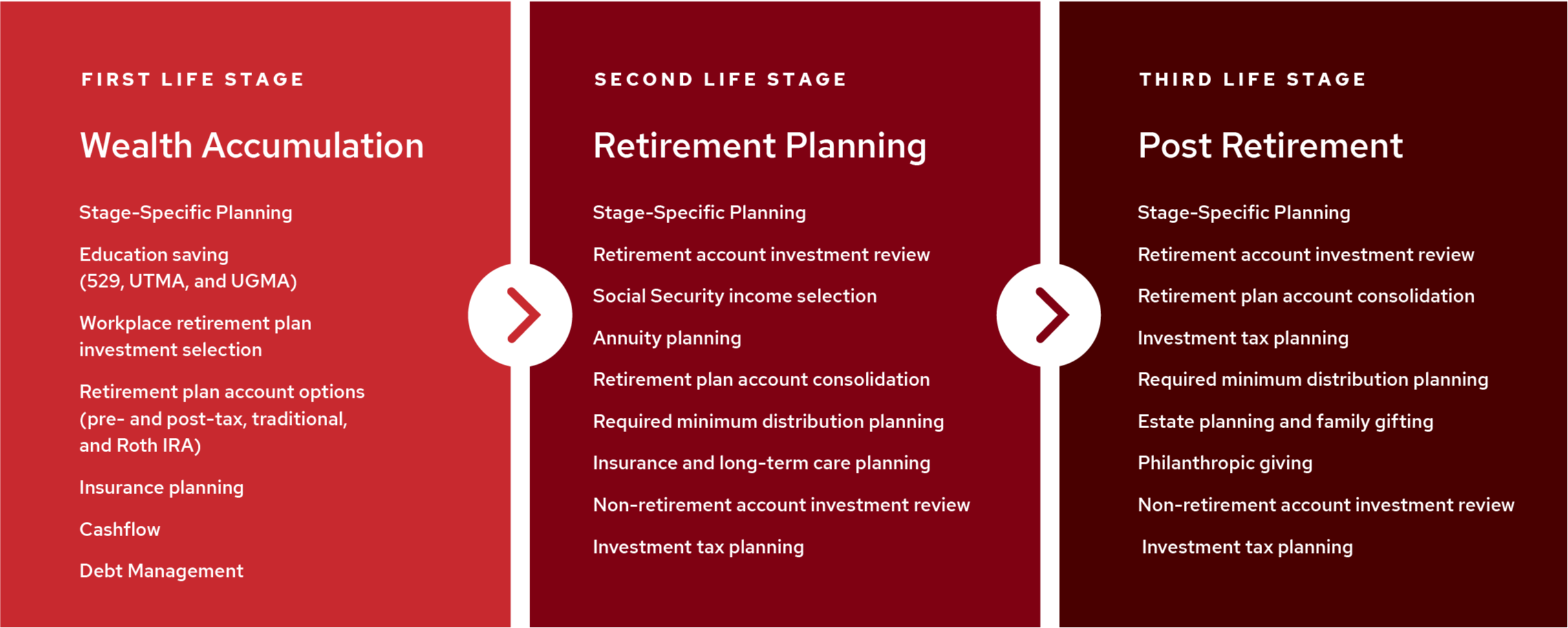 FIRST LIFE STAGE

Wealth Accumulation

Stage-Specific Planning

Education saving (529, UTMA, and UGMA)

Workplace retirement plan investment selection

Retirement plan account options (pre- and post-tax, traditional, and Roth IRA)

Insurance planning

Cashflow

Debt Management

SECOND LIFE STAGE

Retirement Planning

Stage-Specific Planning

Retirement account investment review

Social Security income selection

Annuity planning

Retirement plan account consolidation

Required minimum distribution planning

Insurance and long-term care planning

Non-retirement account investment review

Investment tax planning

THIRD LIFE STAGE

Post Retirement

Stage-Specific Planning

Retirement account investment review

Retirement plan account consolidation

Investment tax planning

Required minimum distribution planning

Estate planning and family gifting

Philanthropic giving

Non-retirement account investment review

Investment tax planning